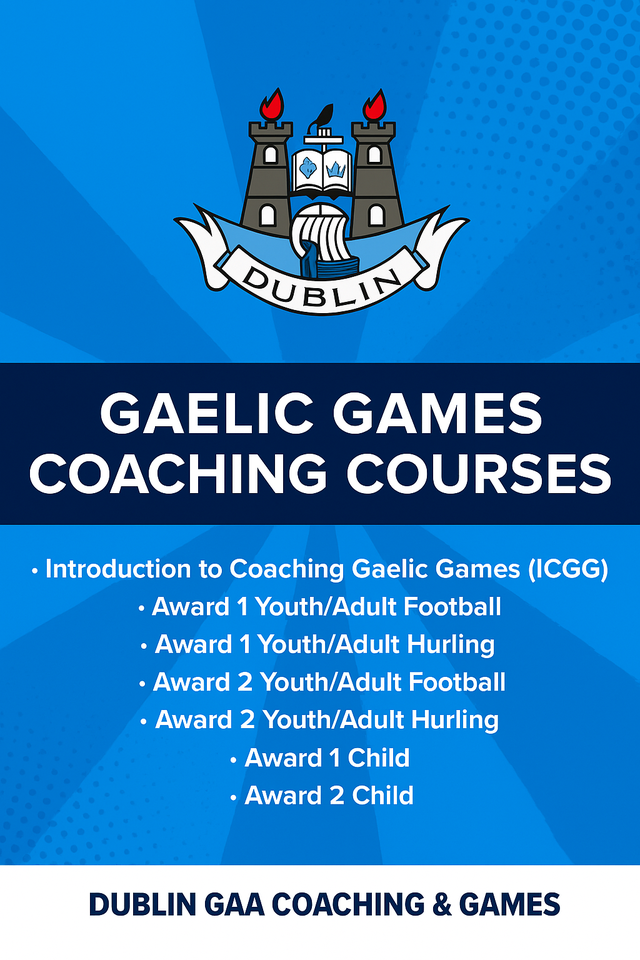 DUBLIN

GAELIC GAMES COACHING COURSES

• Introduction to Coaching Gaelic Games (ICGG)
• Award 1 Youth/Adult Football
• Award 1 Youth/Adult Hurling
• Award 2 Youth/Adult Football
• Award 2 Youth/Adult Hurling
• Award 1 Child
• Award 2 Child

DUBLIN GAA COACHING & GAMES